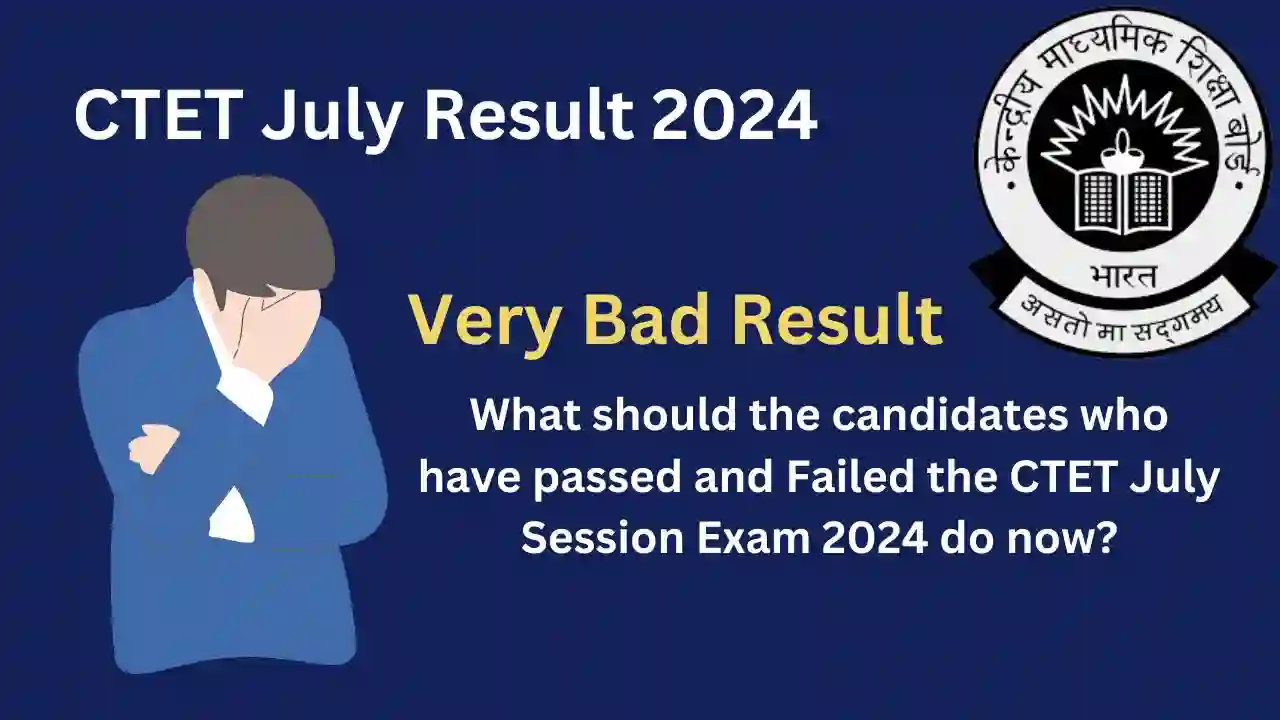 CTET July Result 2024

केन्द्रीय माध्यमिक शिक्षा बोर्ड

भारत

असतो मा सद्गमय

Very Bad Result

What should the candidates who have passed and Failed the CTET July Session Exam 2024 do now?